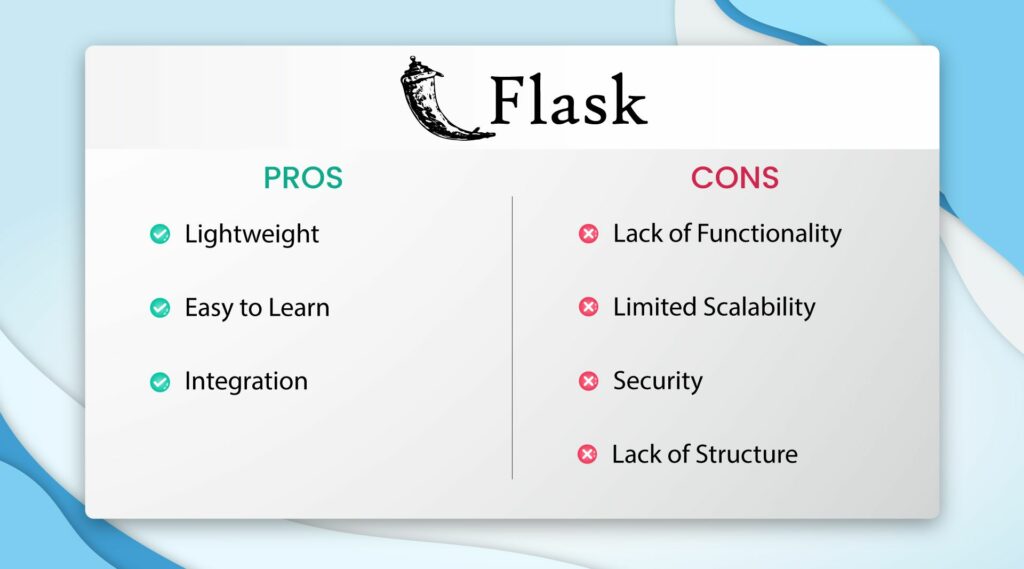 Flask

PROS

Lightweight

Easy to Learn

Integration

CONS

Lack of Functionality

Limited Scalability

Security

Lack of Structure